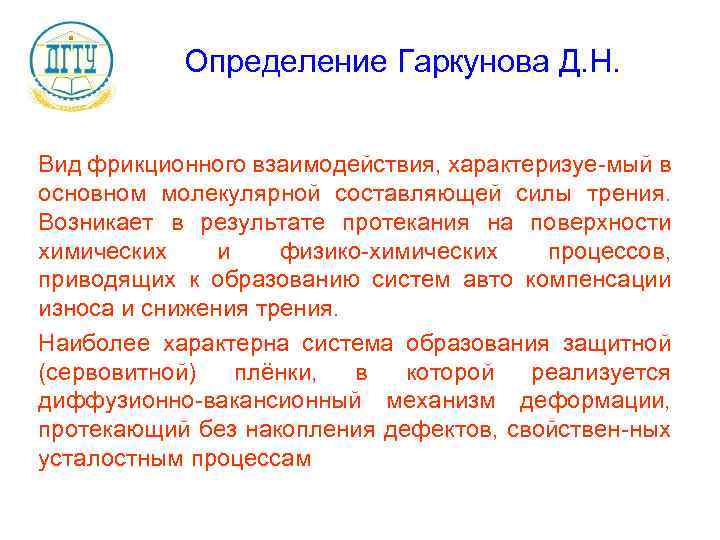 ДГТУ

Определение Гаркунова Д.Н.

Вид фрикционного взаимодействия, характеризуе-мый в основном молекулярной составляющей силы трения. Возникает в результате протекания на поверхности химических и физико-химических процессов, приводящих к образованию систем авто компенсации износа и снижения трения.

Наиболее характерна система образования защитной (сервовитной) плёнки, в которой реализуется диффузионно-вакансионный механизм деформации, протекающий без накопления дефектов, свойствен-ных усталостным процессам